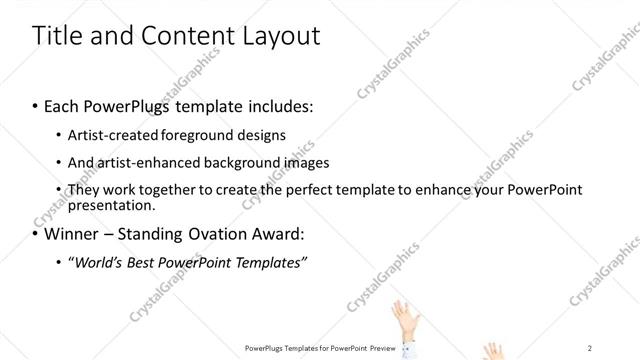 Title and Content Layout

• Each PowerPlugs template includes:

• Artist-created foreground designs

• And artist-enhanced background images

• They work together to create the perfect template to enhance your PowerPoint presentation.

• Winner – Standing Ovation Award:

• "World's Best PowerPoint Templates"

CrystalGraphics

PowerPlugs Templates for PowerPoint Preview

2